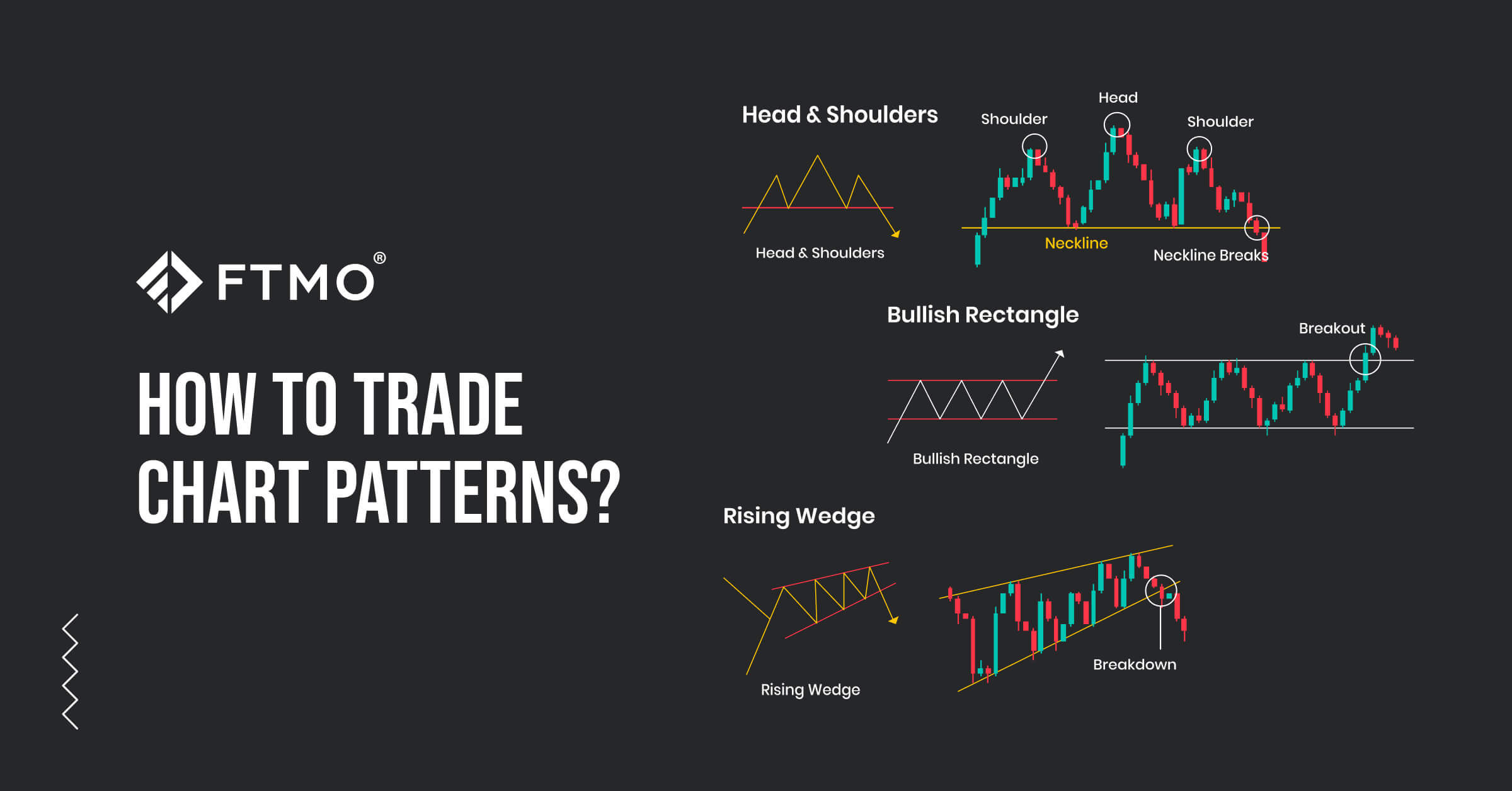 FTMO®

HOW TO TRADE CHART PATTERNS?

Head & Shoulders

Head & Shoulders

Shoulder

Head

Shoulder

Neckline

Neckline Breaks

Bullish Rectangle

Bullish Rectangle

Breakout

Rising Wedge

Rising Wedge

Breakdown